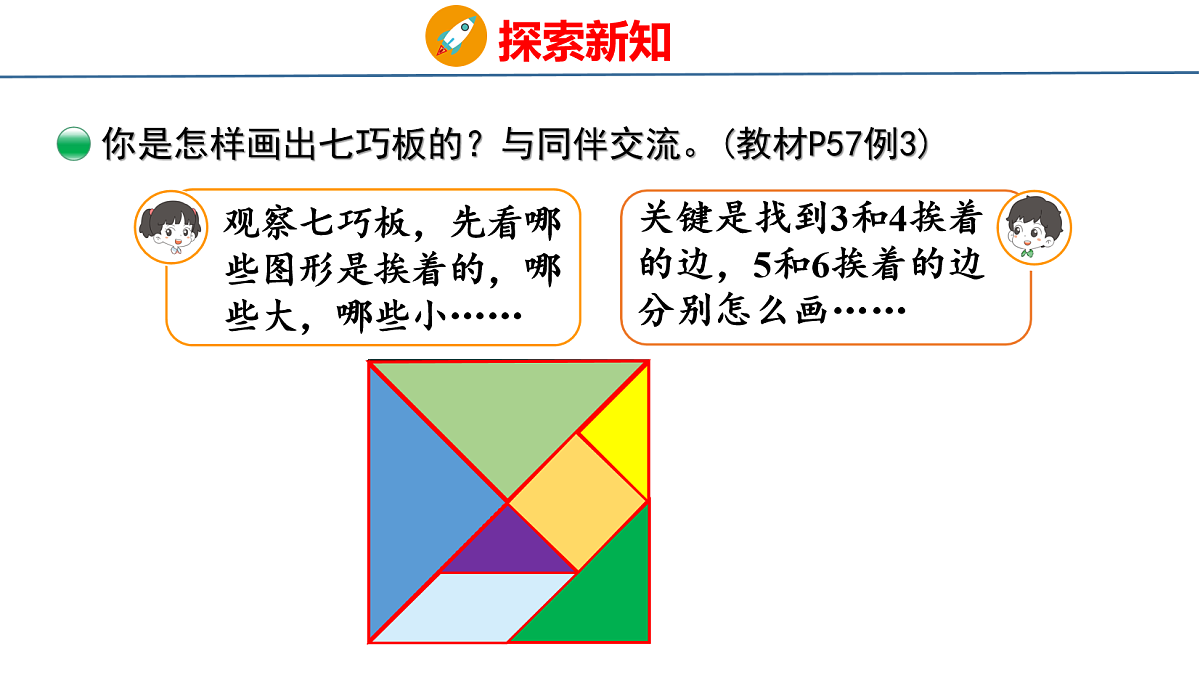 探索新知

你是怎样画出七巧板的？与同伴交流。（教材P57例3）

观察七巧板，先看哪些图形是挨着的，哪些大，哪些小……

关键是找到3和4挨着的边，5和6挨着的边分别怎么画……